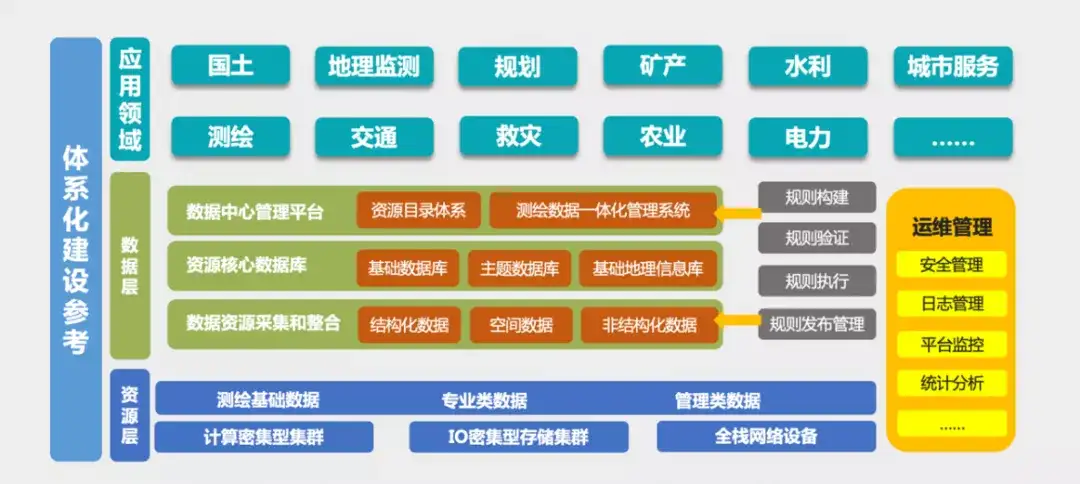 体系化建设参考

应用领域

国土
地理监测
规划
矿产
水利
城市服务
测绘
交通
救灾
农业
电力
……

数据层

数据中心管理平台
资源目录体系
测绘数据一体化管理系统
资源核心数据库
基础数据库
主题数据库
基础地理信息库
数据资源采集和整合
结构化数据
空间数据
非结构化数据

规则构建
规则验证
规则执行
规则发布管理

运维管理
安全管理
日志管理
平台监控
统计分析
……

资源层

测绘基础数据
专业类数据
管理类数据
计算密集型集群
IO密集型存储集群
全栈网络设备